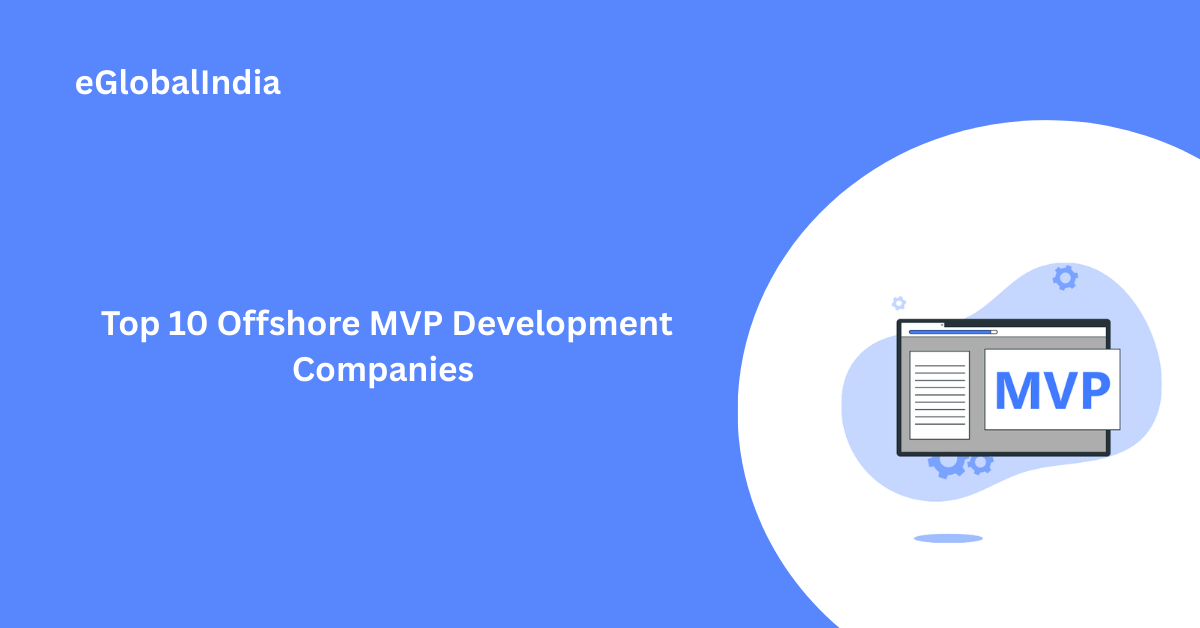 eGlobalIndia

Top 10 Offshore MVP Development Companies

MVP